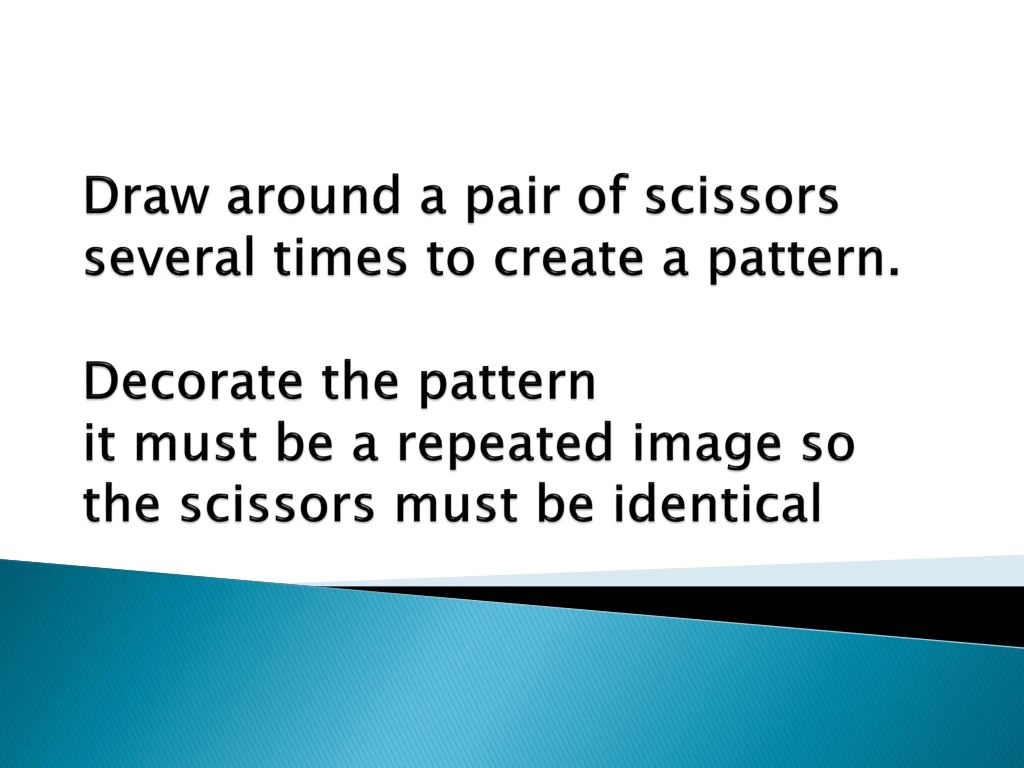 Draw around a pair of scissors several times to create a pattern.

Decorate the pattern
it must be a repeated image so the scissors must be identical